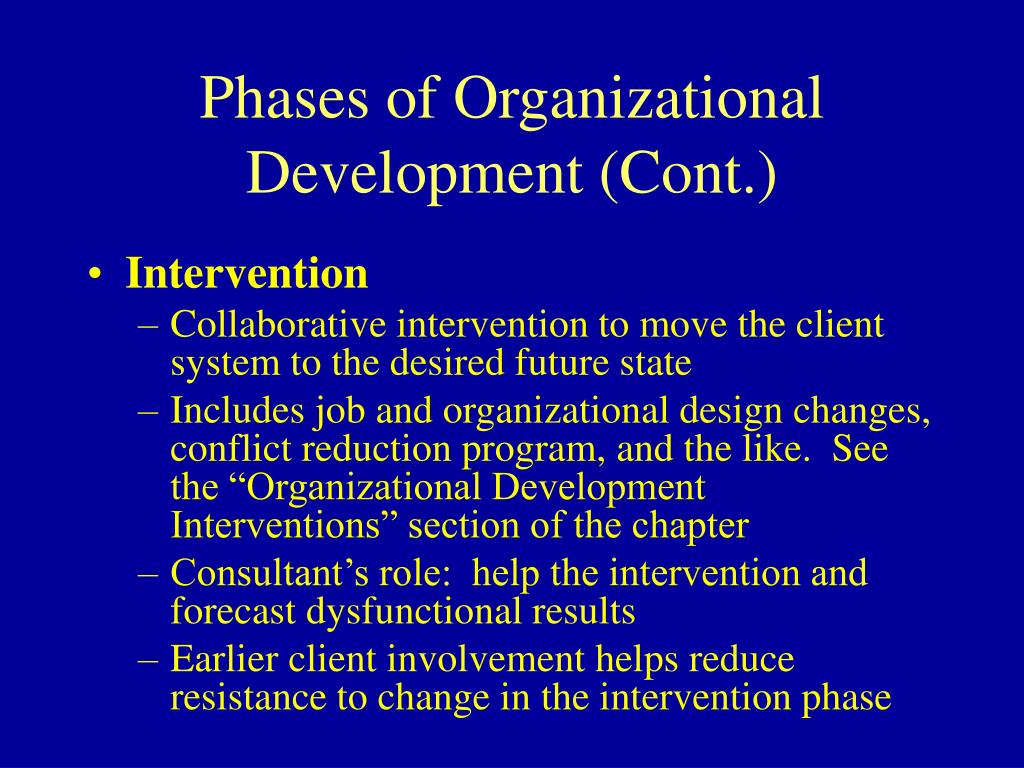 Phases of Organizational Development (Cont.)

• Intervention
– Collaborative intervention to move the client system to the desired future state
– Includes job and organizational design changes, conflict reduction program, and the like.  See the “Organizational Development Interventions” section of the chapter
– Consultant’s role:  help the intervention and forecast dysfunctional results
– Earlier client involvement helps reduce resistance to change in the intervention phase